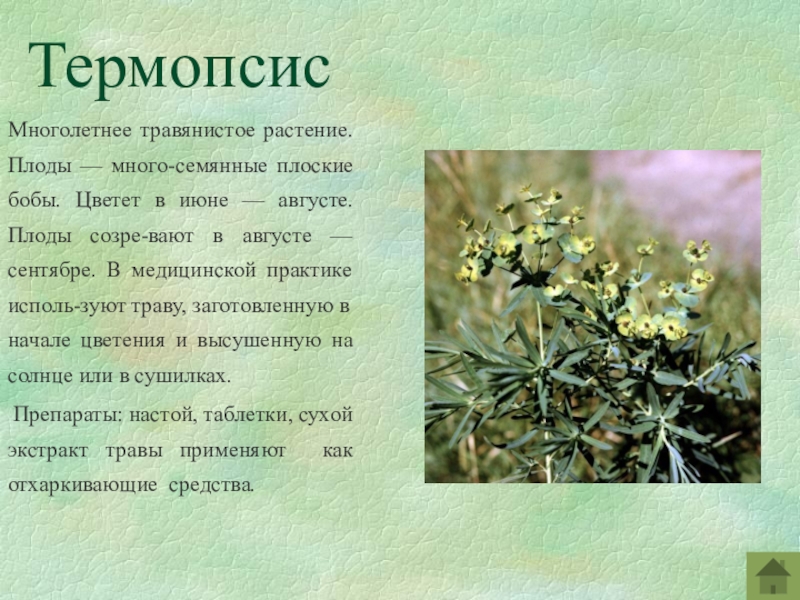 Термопсис

Многолетнее травянистое растение. Плоды — много-семянные плоские бобы. Цветет в июне — августе. Плоды созре-вают в августе — сентябре. В медицинской практике исполь-зуют траву, заготовленную в начале цветения и высушенную на солнце или в сушилках.

Препараты: настой, таблетки, сухой экстракт травы применяют как отхаркивающие средства.